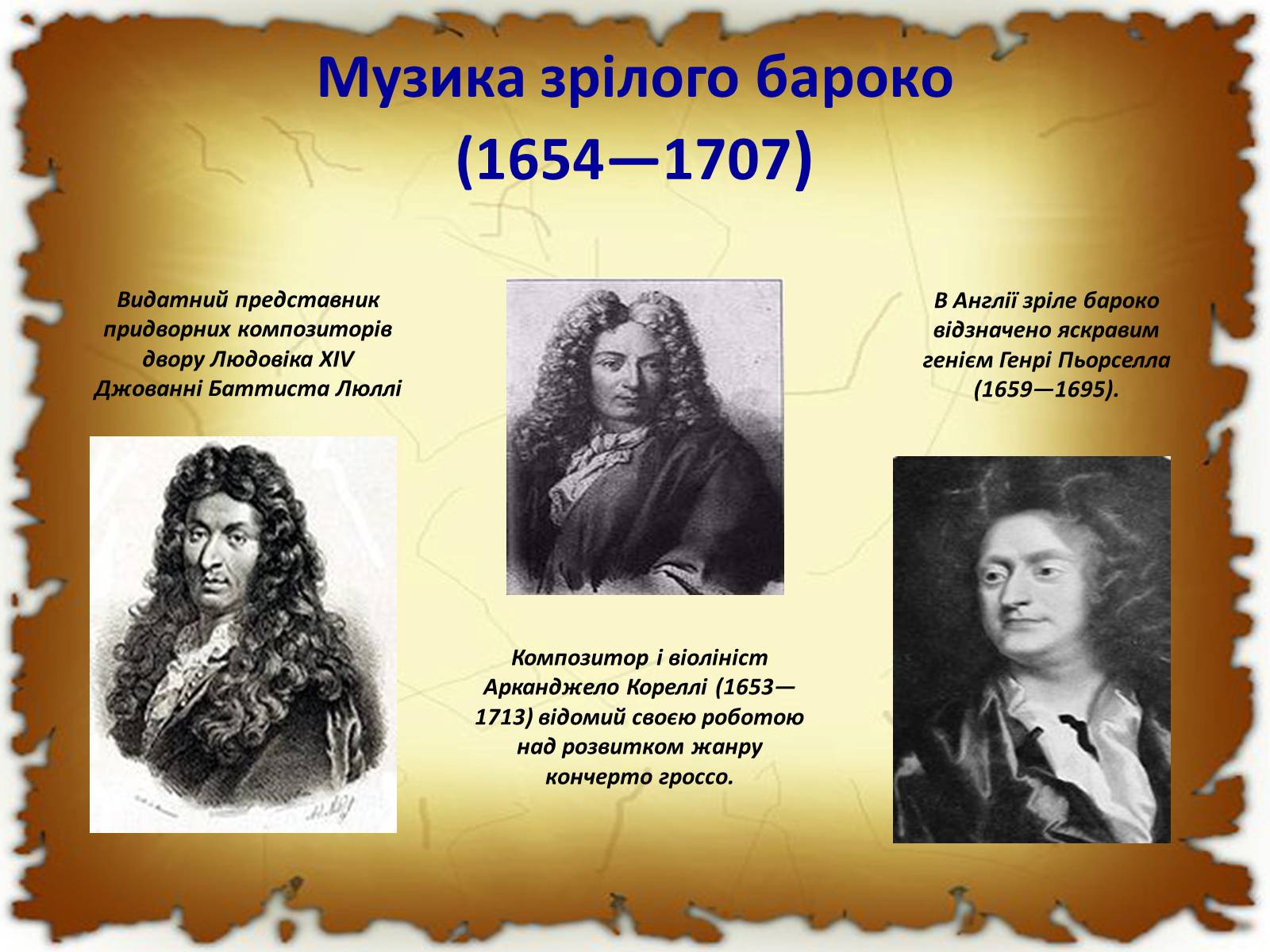 Музика зрілого бароко (1654—1707)

Видатний представник придворних композиторів двору Людовіка XIV Джованні Баттиста Люллі

Композитор і віолініст Арканджело Кореллі (1653—1713) відомий своєю роботою над розвитком жанру кончерто гроссо.

В Англії зріле бароко відзначено яскравим генієм Генрі Пьорселла (1659—1695).